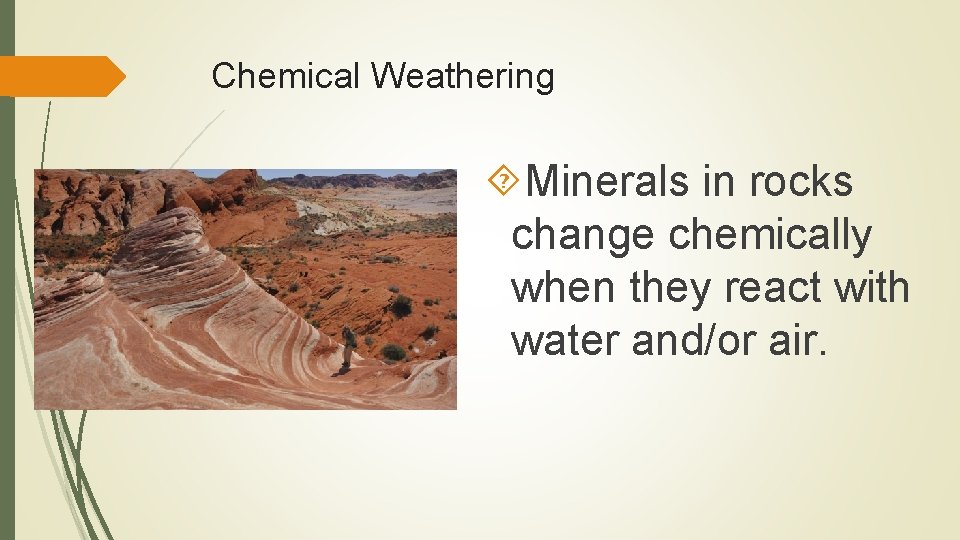 Chemical Weathering

Minerals in rocks change chemically when they react with water and/or air.